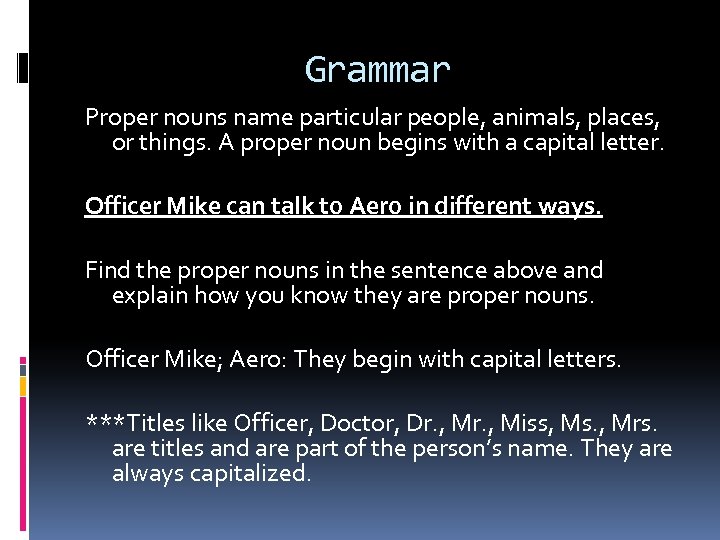 Grammar

Proper nouns name particular people, animals, places, or things. A proper noun begins with a capital letter.

Officer Mike can talk to Aero in different ways.

Find the proper nouns in the sentence above and explain how you know they are proper nouns.

Officer Mike; Aero: They begin with capital letters.

***Titles like Officer, Doctor, Dr., Mr., Miss, Ms., Mrs. are titles and are part of the person's name. They are always capitalized.